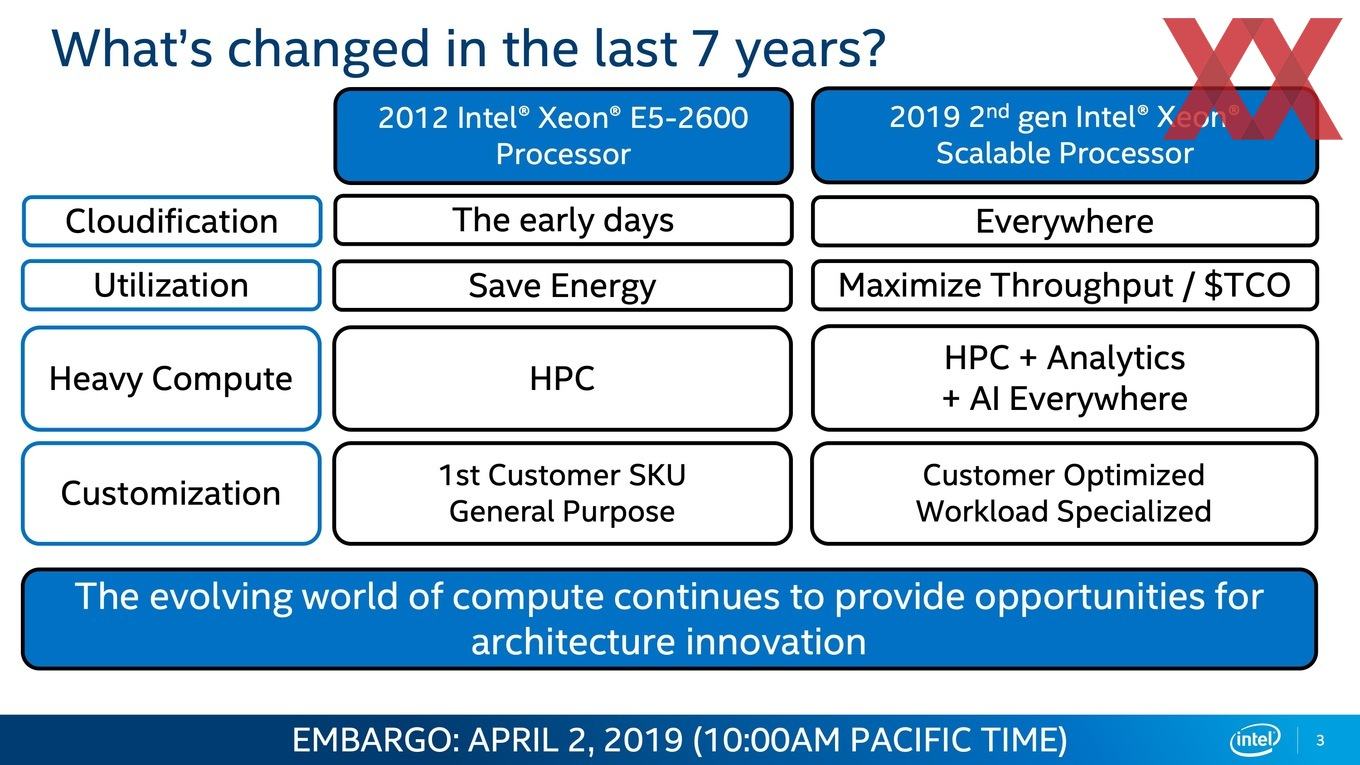 What's changed in the last 7 years?

| | 2012 Intel® Xeon® E5-2600 Processor | 2019 2nd gen Intel® Xeon® Scalable Processor |
|---|---|---|
| Cloudification | The early days | Everywhere |
| Utilization | Save Energy | Maximize Throughput / \$TCO |
| Heavy Compute | HPC | HPC + Analytics + AI Everywhere |
| Customization | 1st Customer SKU General Purpose | Customer Optimized Workload Specialized |

The evolving world of compute continues to provide opportunities for architecture innovation

EMBARGO: APRIL 2, 2019 (10:00AM PACIFIC TIME)

intel

3